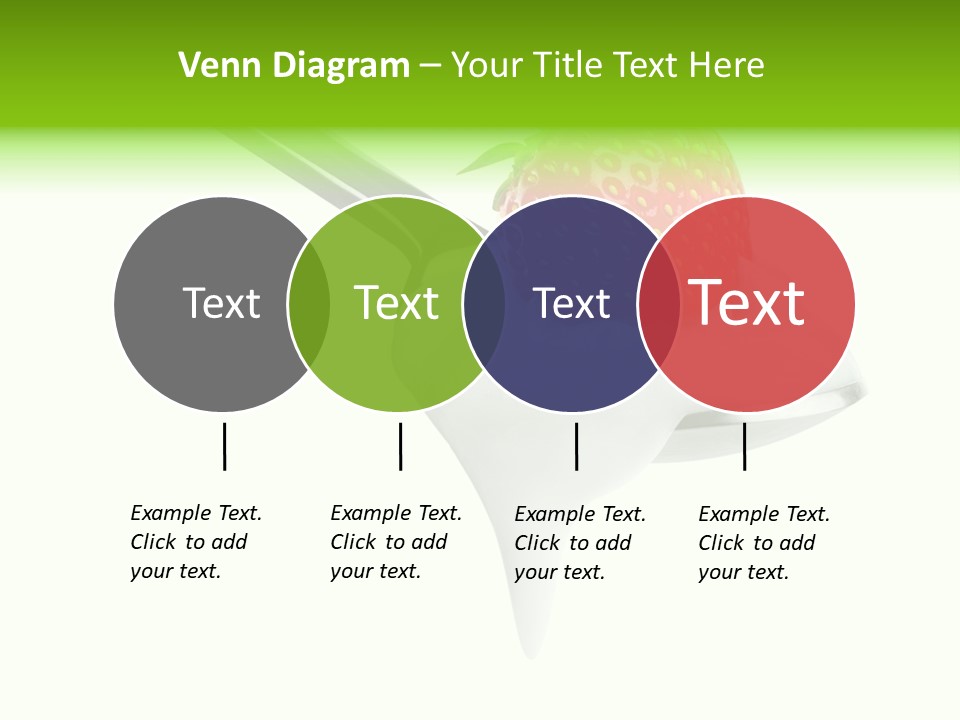 Venn Diagram – Your Title Text Here

Text

Text

Text

Text

Example Text. Click to add your text.

Example Text. Click to add your text.

Example Text. Click to add your text.

Example Text. Click to add your text.